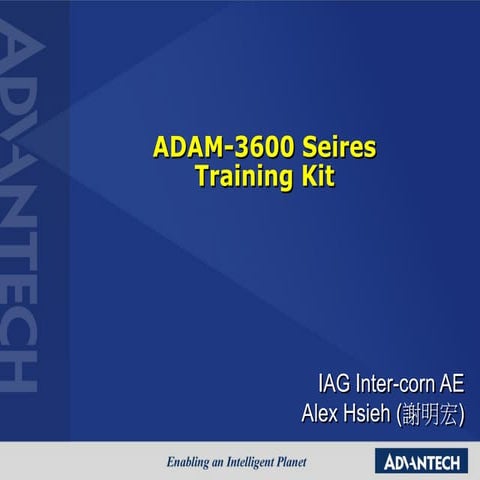 ADVANTECH

ADAM-3600 Seires Training Kit

IAG Inter-corn AE
Alex Hsieh (謝明宏)

Enabling an Intelligent Planet

ADVANTECH